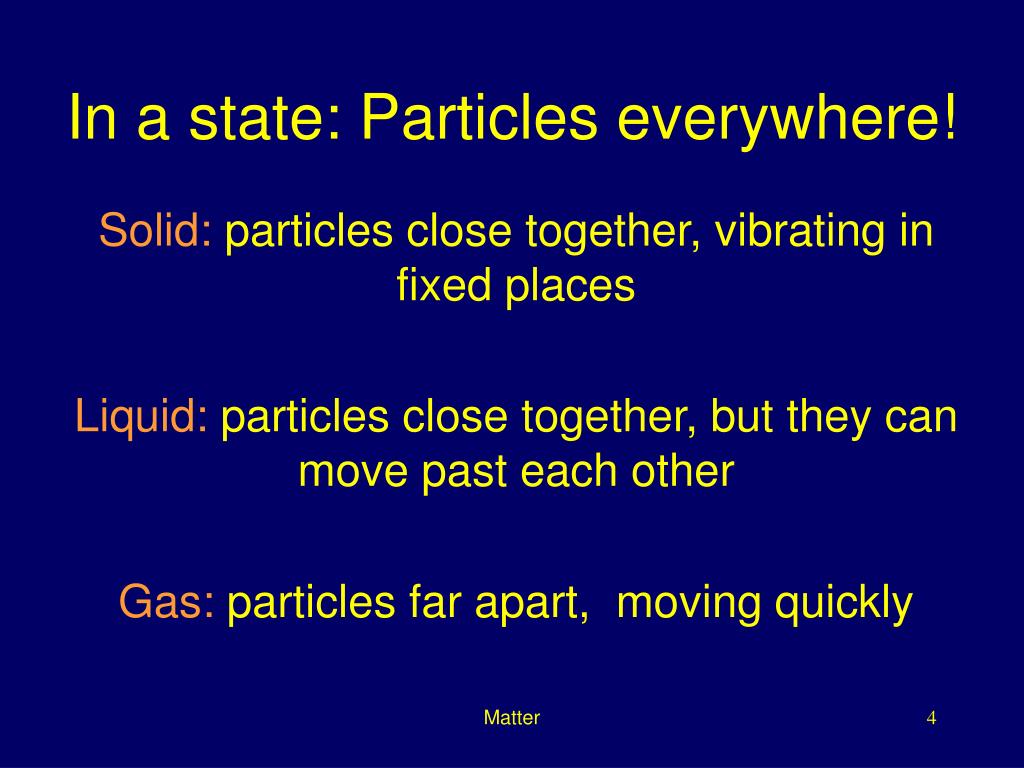 In a state: Particles everywhere!

Solid: particles close together, vibrating in fixed places

Liquid: particles close together, but they can move past each other

Gas: particles far apart,  moving quickly

Matter

4